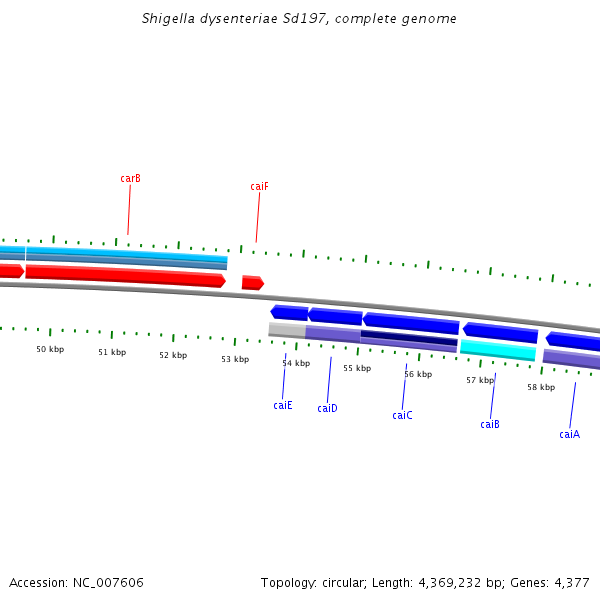 Shigella dysenteriae Sd197, complete genome

carB

caiF

50 kbp

51 kbp

52 kbp

53 kbp

54 kbp

55 kbp

56 kbp

57 kbp

58 kbp

caiE

caiD

caiC

caiB

caiA

Accession: NC_007606

Topology: circular; Length: 4,369,232 bp; Genes: 4,377